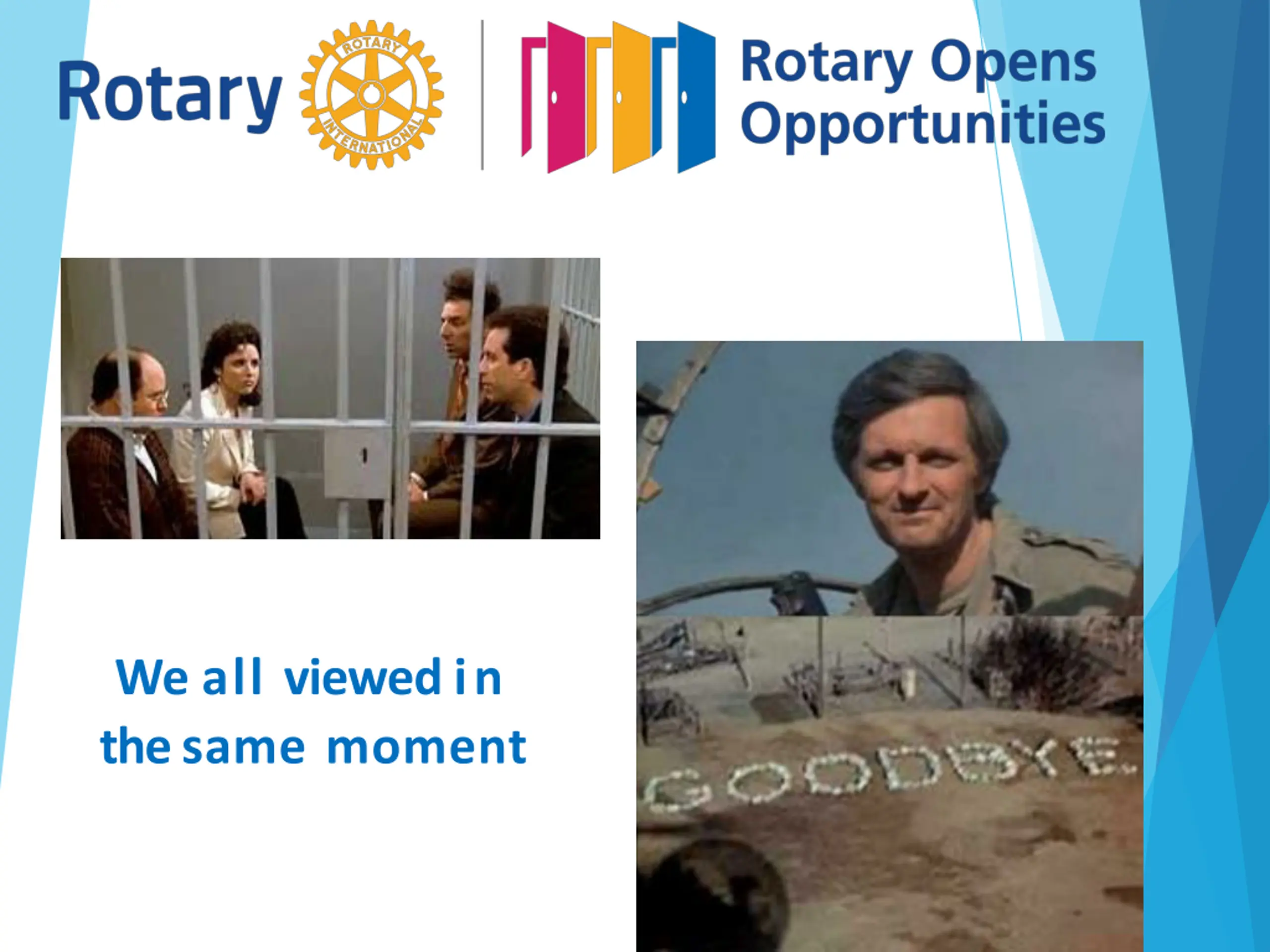 Rotary ROTARY INTERNATIONAL

Rotary Opens Opportunities

We all viewed in the same moment

GOODBYE